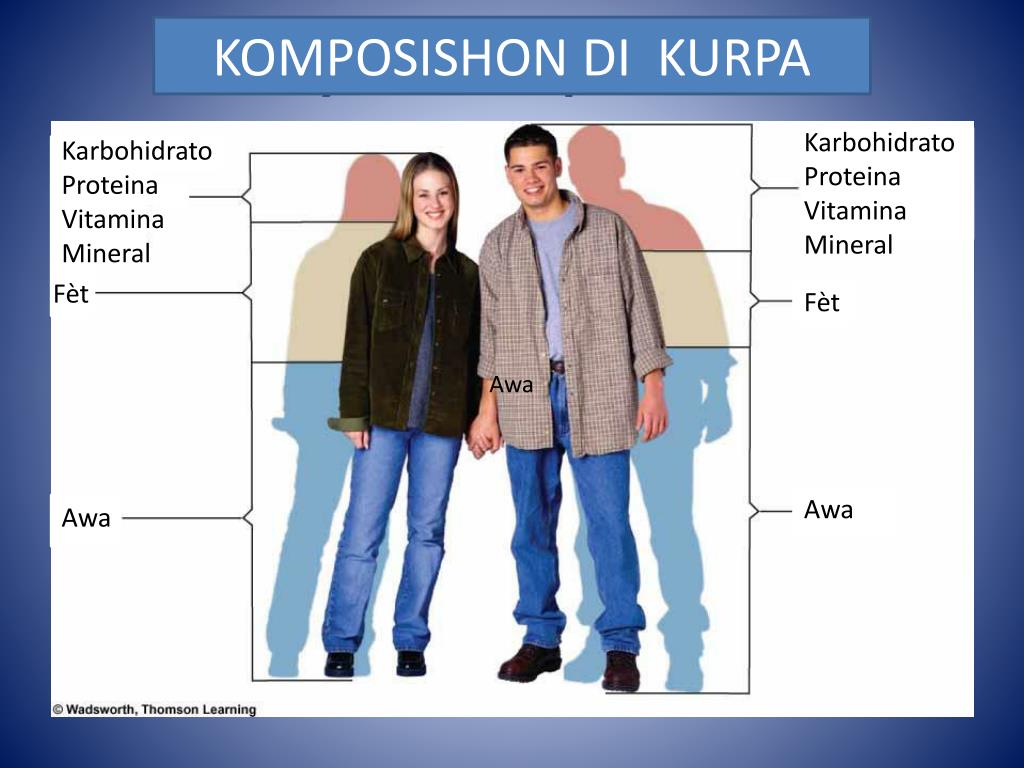 KOMPOSISHON DI KURPA

Karbohidrato
Proteina
Vitamina
Mineral

Fèt

Awa

Awa

Karbohidrato
Proteina
Vitamina
Mineral

Fèt

Awa

© Wadsworth, Thomson Learning